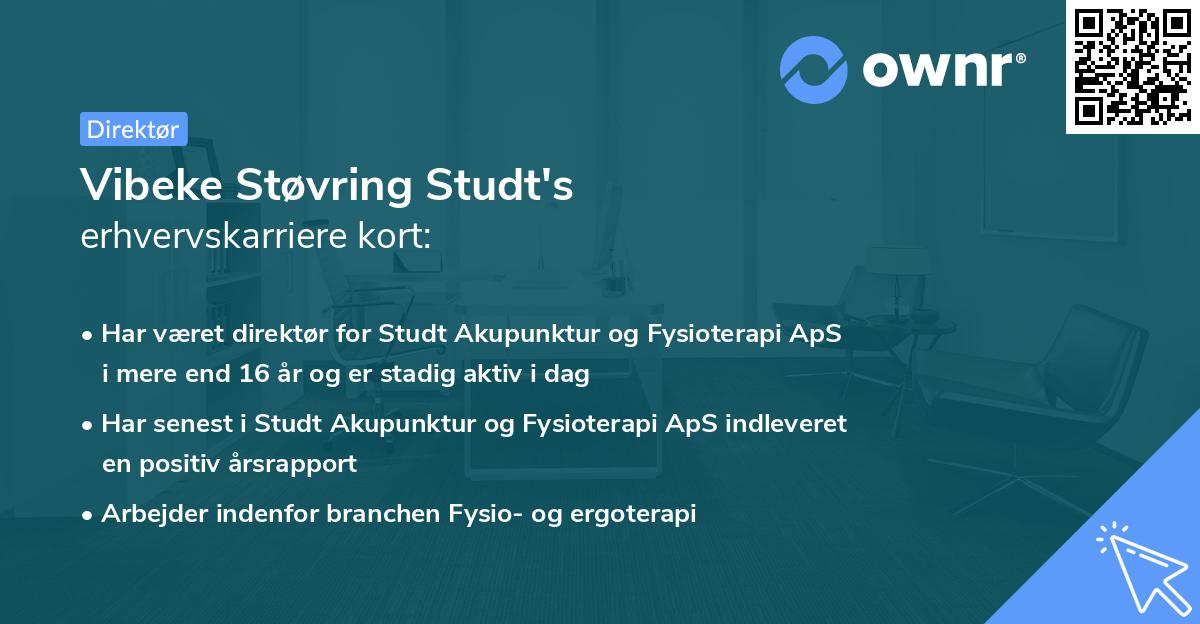 ownr®

Direktør

Vibeke Støvring Studt's
erhvervskarriere kort:

• Har været direktør for Studt Akupunktur og Fysioterapi ApS i mere end 16 år og er stadig aktiv i dag

• Har senest i Studt Akupunktur og Fysioterapi ApS indleveret en positiv årsrapport

• Arbejder indenfor branchen Fysio- og ergoterapi